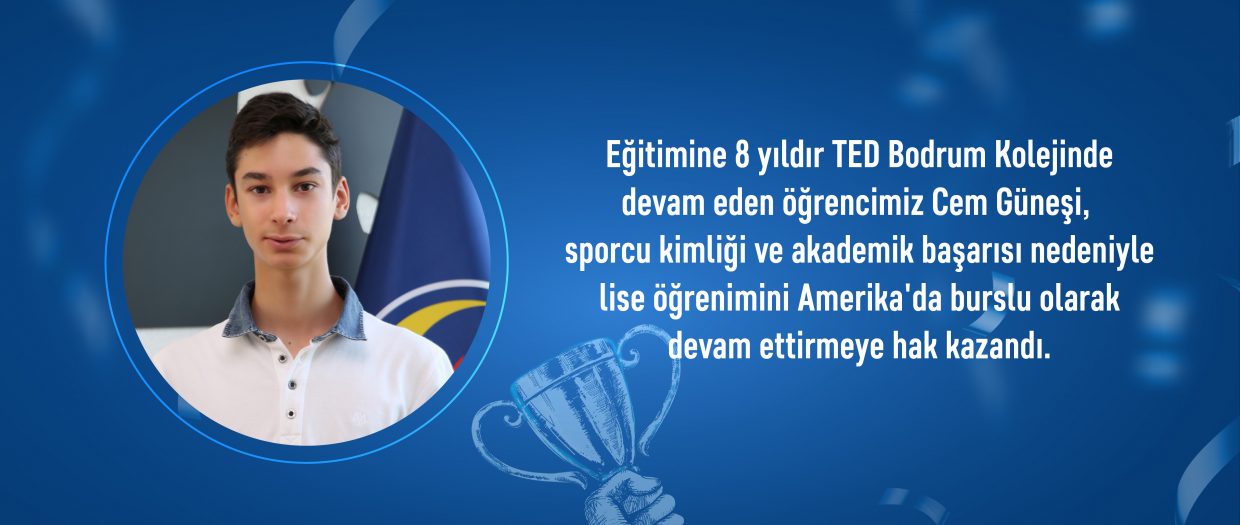 Eğitimine 8 yıldır TED Bodrum Kolejinde devam eden öğrencimiz Cem Güneşi, sporcu kimliği ve akademik başarısı nedeniyle lise öğrenimini Amerika'da burslu olarak devam ettirmeye hak kazandı.